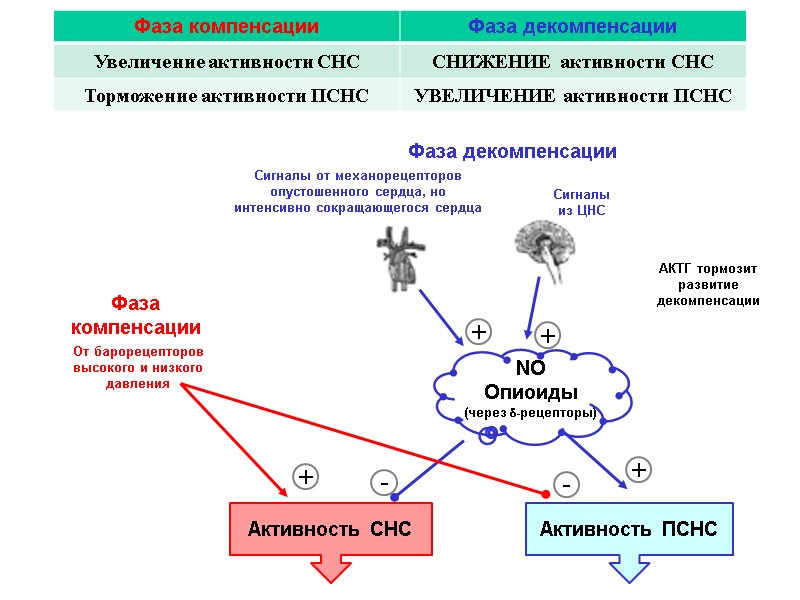 | Фаза компенсации | Фаза декомпенсации |
|---|---|
| Увеличение активности СНС | СНИЖЕНИЕ активности СНС |
| Торможение активности ПСНС | УВЕЛИЧЕНИЕ активности ПСНС |

Фаза декомпенсации

Сигналы от механорецепторов опустошенного сердца, но интенсивно сокращающегося сердца

Сигналы из ЦНС

АКТГ тормозит развитие декомпенсации

Фаза компенсации

От барорецепторов высокого и низкого давления

+

+

NO
Опиоиды
(через δ-рецепторы)

+

-

-

+

Активность СНС

Активность ПСНС